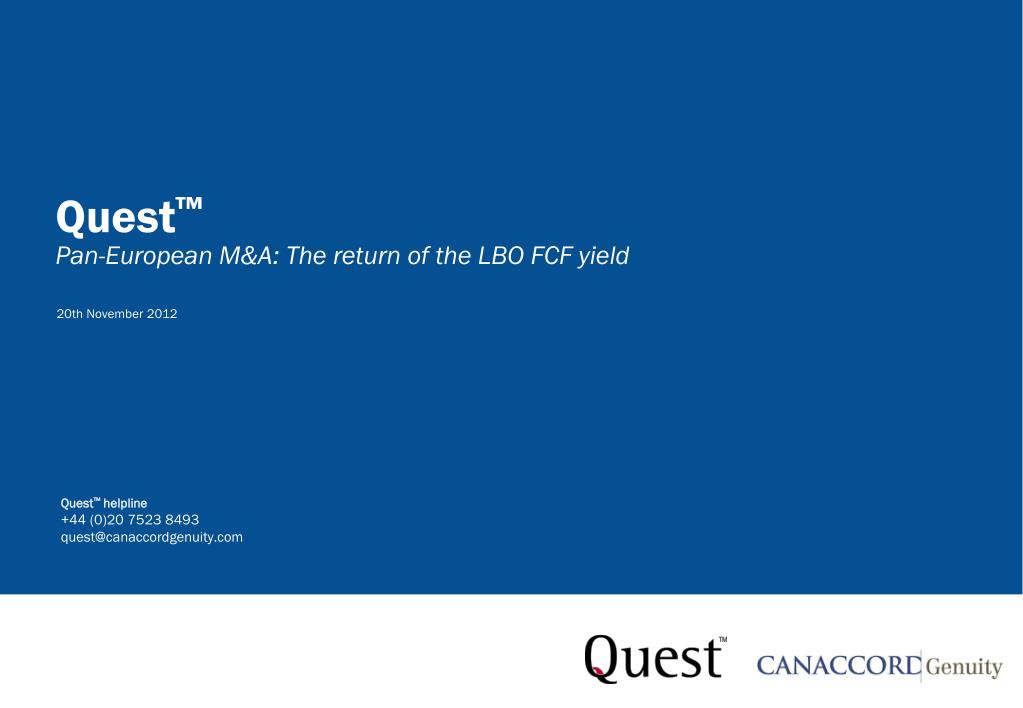 Quest™
Pan-European M&A: The return of the LBO FCF yield

20th November 2012

Quest™ helpline
+44 (0)20 7523 8493
quest@canaccordgenuity.com

Quest™ CANACCORD Genuity